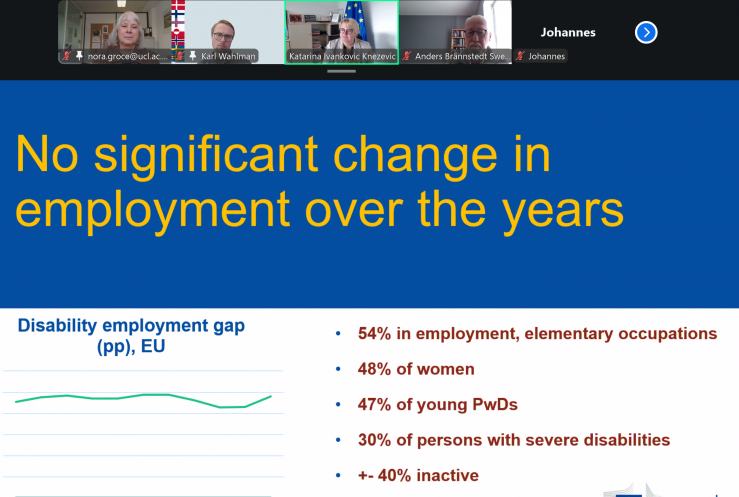 nora.groce@ucl.ac...
Karl Wahlman
Katarina Ivankovic Knezevic
Anders Brännstedt Swe...
Johannes
Johannes

No significant change in employment over the years

Disability employment gap (pp), EU

• 54% in employment, elementary occupations
• 48% of women
• 47% of young PwDs
• 30% of persons with severe disabilities
• +- 40% inactive